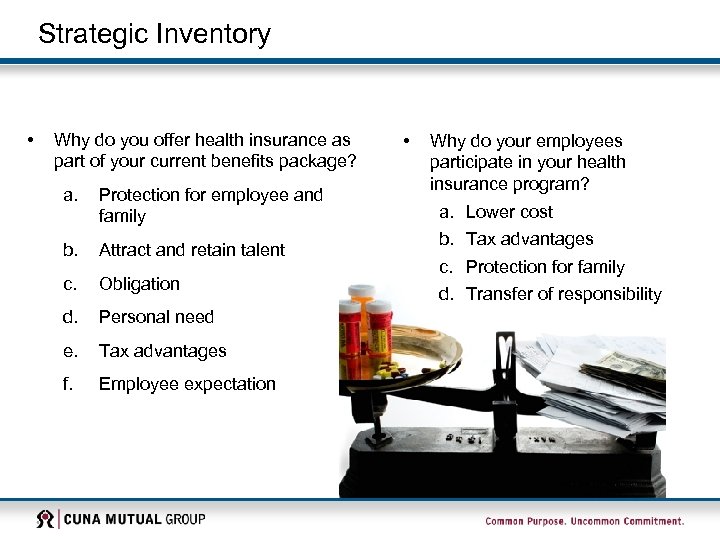 Strategic Inventory

• Why do you offer health insurance as part of your current benefits package?

a. Protection for employee and family

b. Attract and retain talent

c. Obligation

d. Personal need

e. Tax advantages

f. Employee expectation

• Why do your employees participate in your health insurance program?

a. Lower cost

b. Tax advantages

c. Protection for family

d. Transfer of responsibility

CUNA MUTUAL GROUP

Common Purpose. Uncommon Commitment.